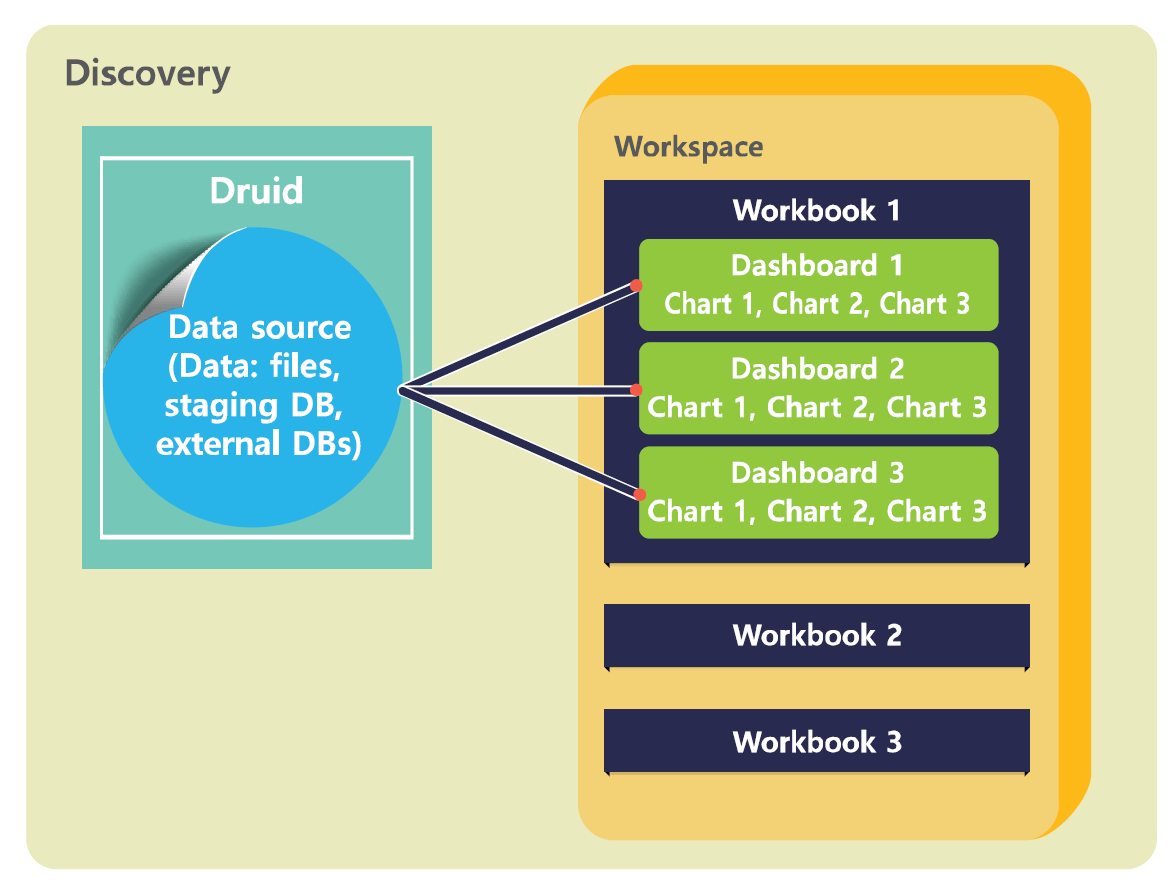 Discovery

Druid

Data source
(Data: files,
staging DB,
external DBs)

Workspace

Workbook 1

Dashboard 1
Chart 1, Chart 2, Chart 3

Dashboard 2
Chart 1, Chart 2, Chart 3

Dashboard 3
Chart 1, Chart 2, Chart 3

Workbook 2

Workbook 3